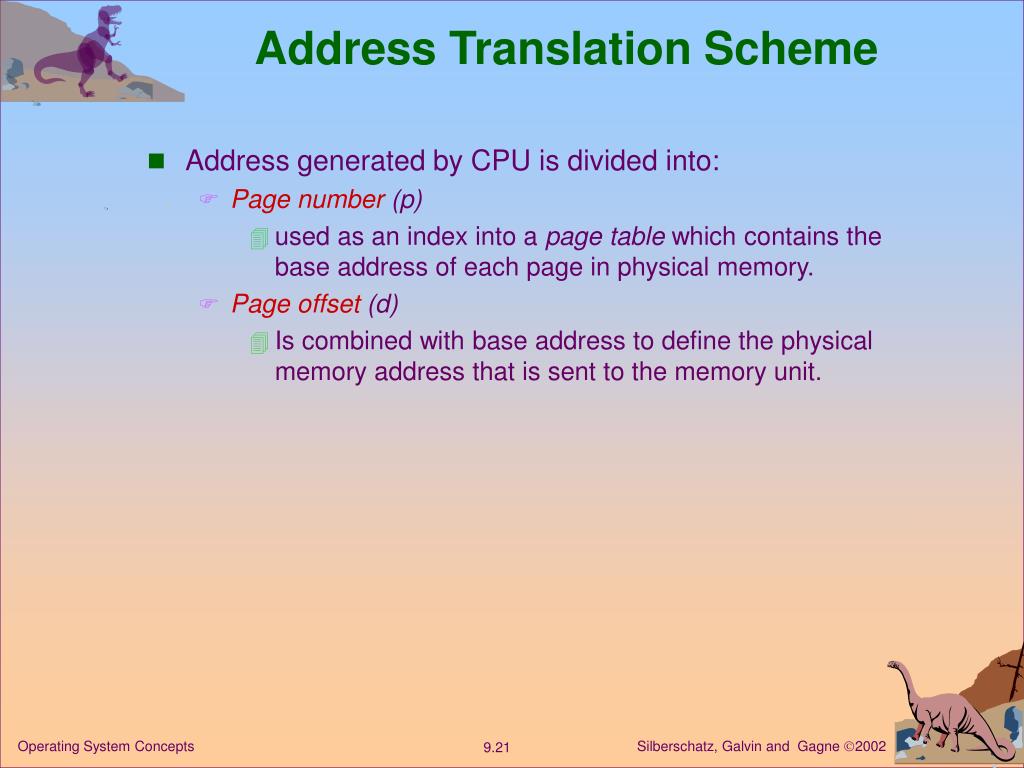 Address Translation Scheme

Address generated by CPU is divided into:

Page number (p)

used as an index into a page table which contains the base address of each page in physical memory.

Page offset (d)

Is combined with base address to define the physical memory address that is sent to the memory unit.

Operating System Concepts

9.21

Silberschatz, Galvin and Gagne ©2002